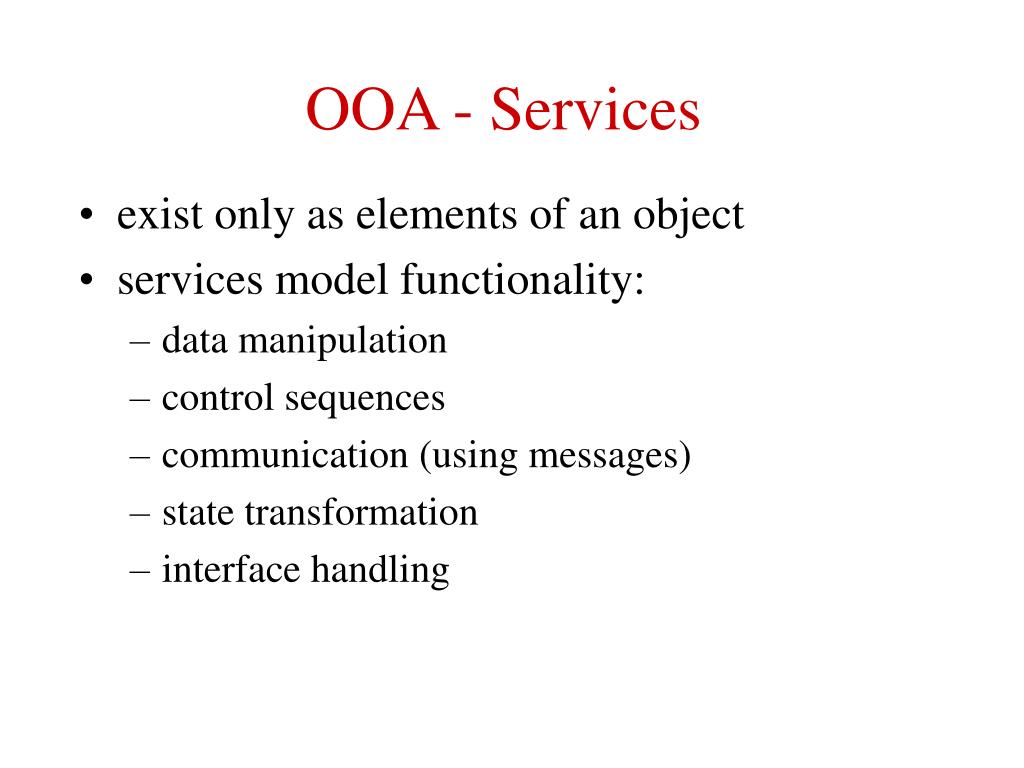 OOA - Services

• exist only as elements of an object
• services model functionality:
– data manipulation
– control sequences
– communication (using messages)
– state transformation
– interface handling